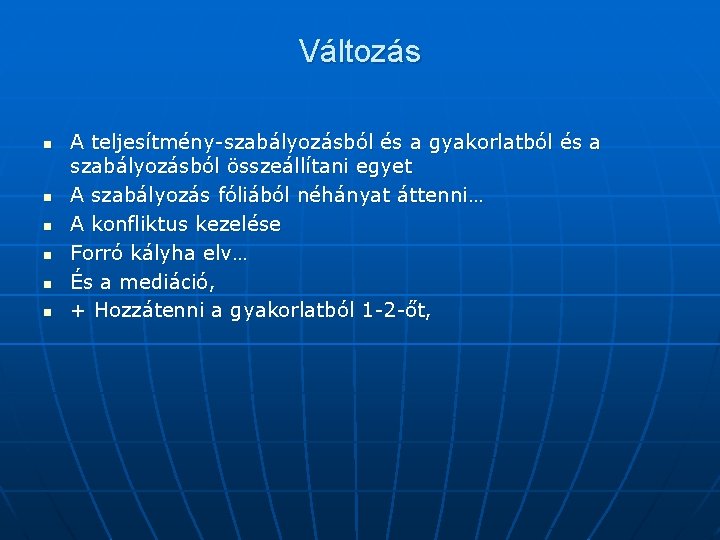 Változás

- A teljesítmény-szabályozásból és a gyakorlatból és a szabályozásból összeállítani egyet
- A szabályozás fóliából néhányat áttenni…
- A konfliktus kezelése
- Forró kályha elv…
- És a mediáció,
- + Hozzátenni a gyakorlatból 1-2-őt,